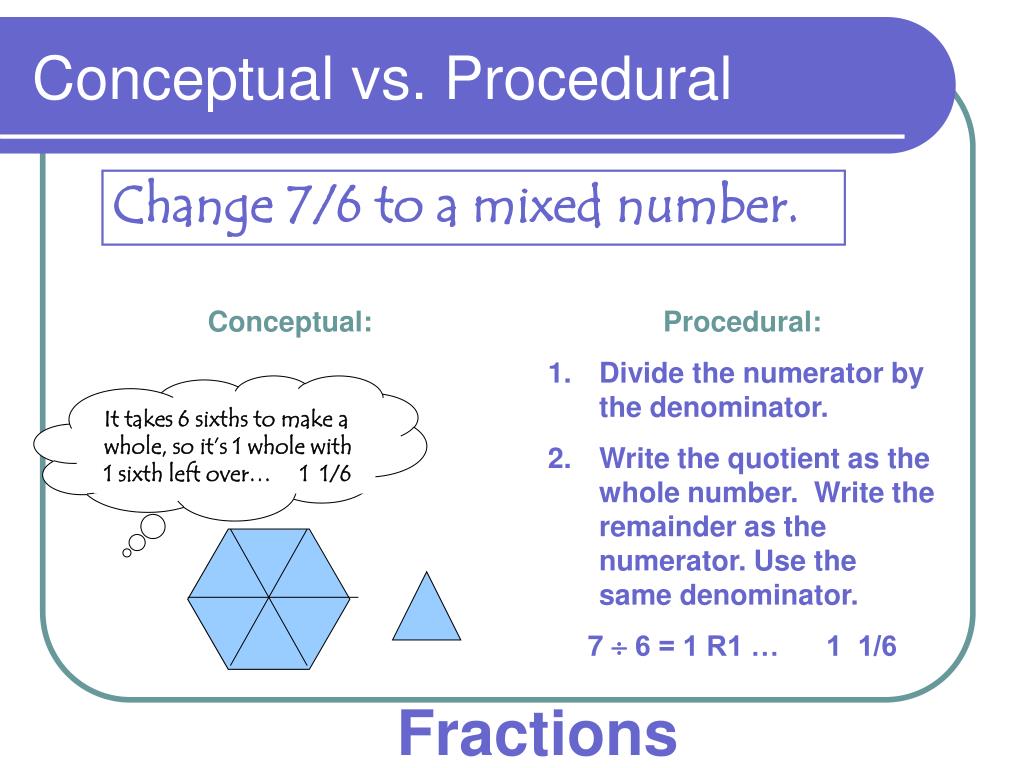 Conceptual vs. Procedural

Change 7/6 to a mixed number.

Conceptual:

It takes 6 sixths to make a whole, so it's 1 whole with 1 sixth left over… 1 1/6

Procedural:

1. Divide the numerator by the denominator.

2. Write the quotient as the whole number. Write the remainder as the numerator. Use the same denominator.

$7 \div 6 = 1$ R1 … 1 1/6

Fractions